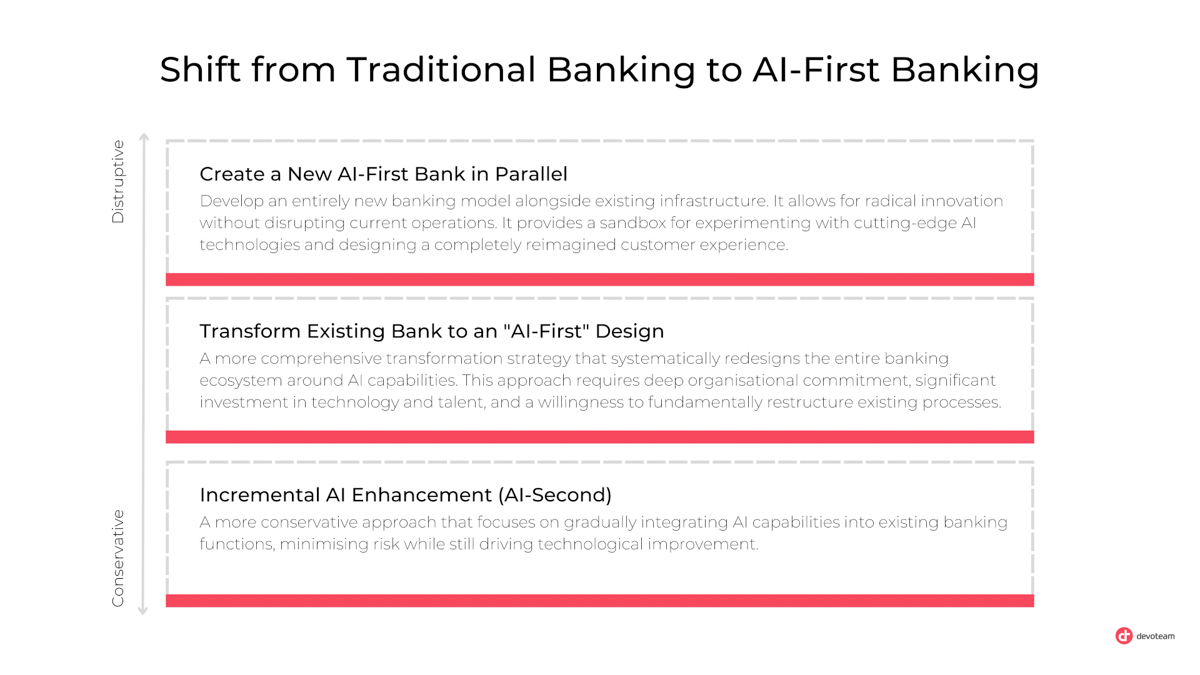 Shift from Traditional Banking to AI-First Banking

Distruptive

Create a New AI-First Bank in Parallel
Develop an entirely new banking model alongside existing infrastructure. It allows for radical innovation without disrupting current operations. It provides a sandbox for experimenting with cutting-edge AI technologies and designing a completely reimagined customer experience.

Transform Existing Bank to an "AI-First" Design
A more comprehensive transformation strategy that systematically redesigns the entire banking ecosystem around AI capabilities. This approach requires deep organisational commitment, significant investment in technology and talent, and a willingness to fundamentally restructure existing processes.

Incremental AI Enhancement (AI-Second)
A more conservative approach that focuses on gradually integrating AI capabilities into existing banking functions, minimising risk while still driving technological improvement.

Conservative

devoteam